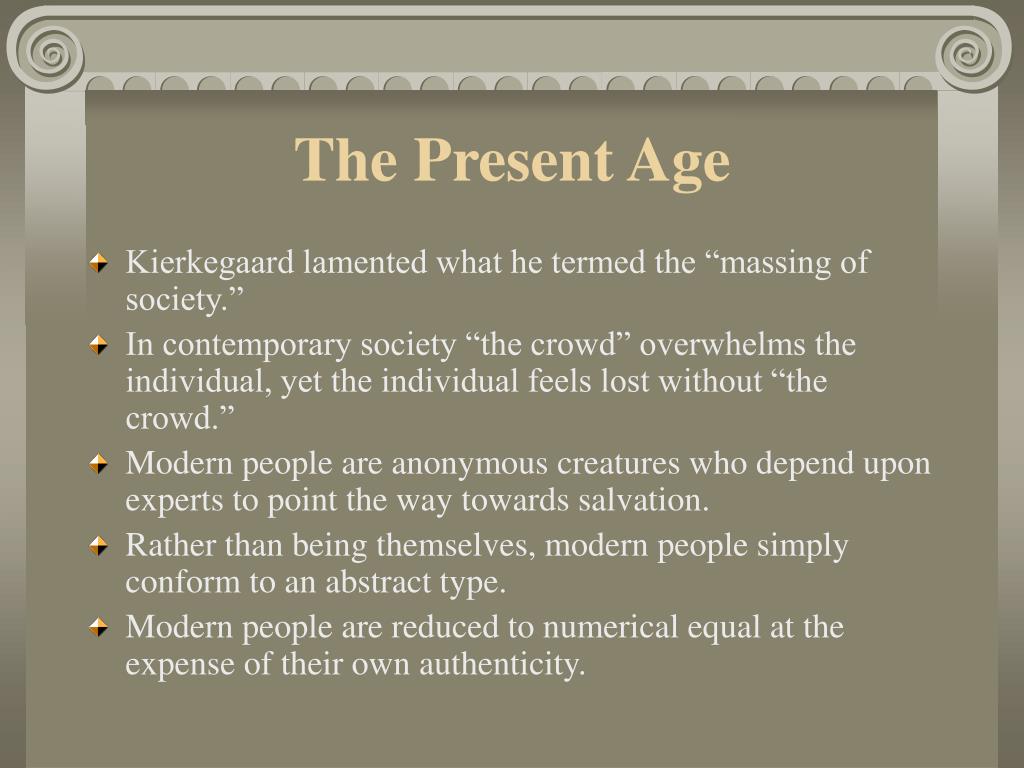 The Present Age

Kierkegaard lamented what he termed the “massing of society.”

In contemporary society “the crowd” overwhelms the individual, yet the individual feels lost without “the crowd.”

Modern people are anonymous creatures who depend upon experts to point the way towards salvation.

Rather than being themselves, modern people simply conform to an abstract type.

Modern people are reduced to numerical equal at the expense of their own authenticity.